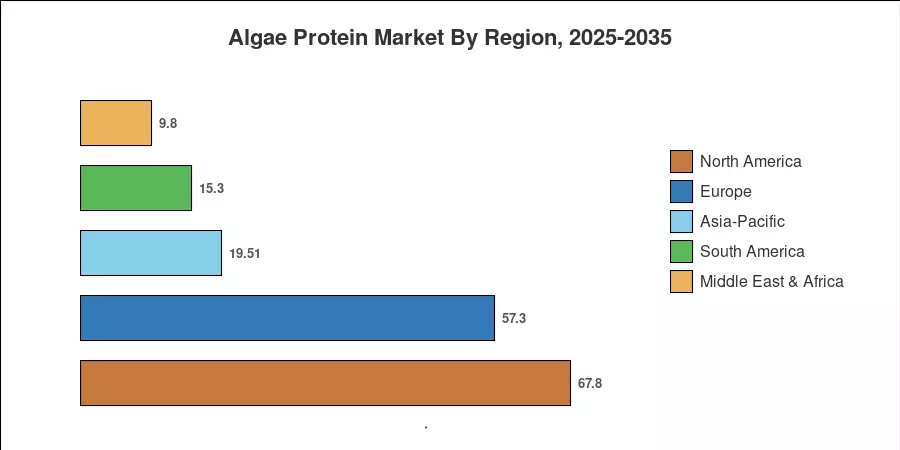 Algae Protein Market By Region, 2025-2035

9.8

15.3

19.51

57.3

67.8

North America
Europe
Asia-Pacific
South America
Middle East & Africa